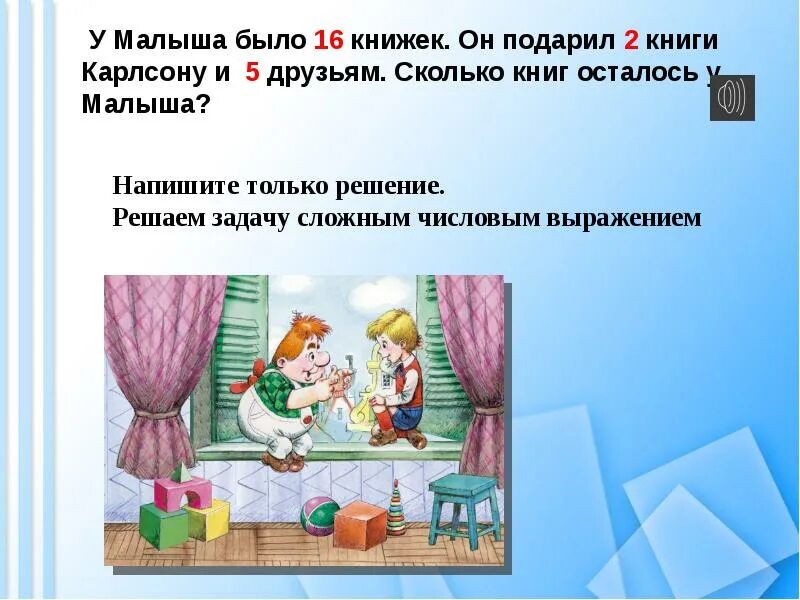 У Малыша было 16 книжек. Он подарил 2 книги Карлсону и 5 друзьям. Сколько книг осталось у Малыша?

Напишите только решение.
Решаем задачу сложным числовым выражением